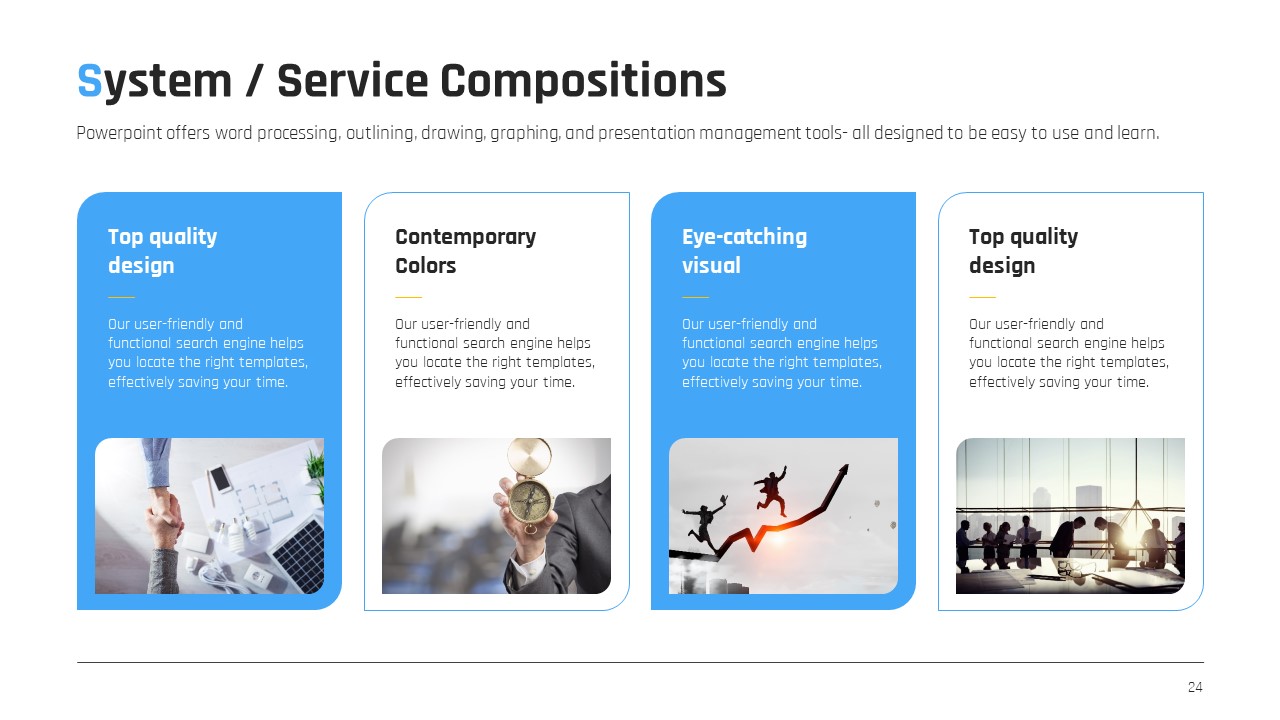 System / Service Compositions

Powerpoint offers word processing, outlining, drawing, graphing, and presentation management tools- all designed to be easy to use and learn.

Top quality design

Our user-friendly and functional search engine helps you locate the right templates, effectively saving your time.

Contemporary Colors

Our user-friendly and functional search engine helps you locate the right templates, effectively saving your time.

Eye-catching visual

Our user-friendly and functional search engine helps you locate the right templates, effectively saving your time.

Top quality design

Our user-friendly and functional search engine helps you locate the right templates, effectively saving your time.

24